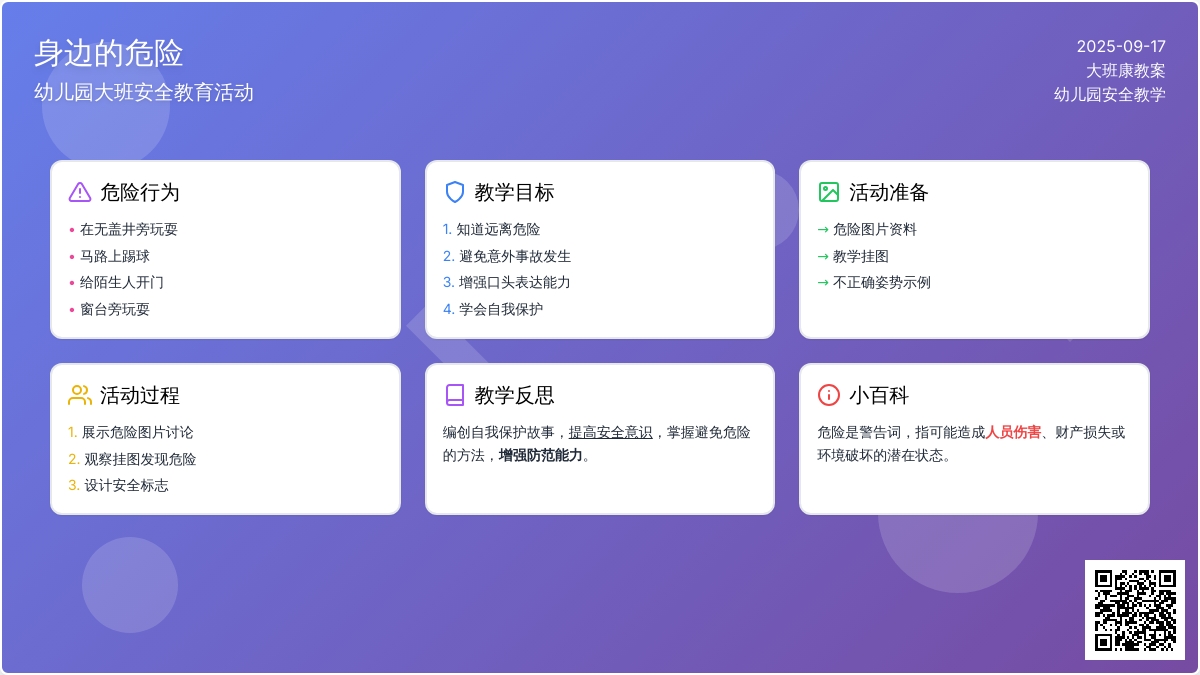 身边的危险
幼儿园大班安全教育活动

2025-09-17
大班康教案
幼儿园安全教学

危险行为
• 在无盖井旁玩耍
• 马路上踢球
• 给陌生人开门
• 窗台旁玩耍

教学目标
1. 知道远离危险
2. 避免意外事故发生
3. 增强口头表达能力
4. 学会自我保护

活动准备
→ 危险图片资料
→ 教学挂图
→ 不正确姿势示例

活动过程
1. 展示危险图片讨论
2. 观察挂图发现危险
3. 设计安全标志

教学反思
编创自我保护故事，提高安全意识，掌握避免危险的方法，增强防范能力。

小百科
危险是警告词，指可能造成人员伤害、财产损失或环境破坏的潜在状态。